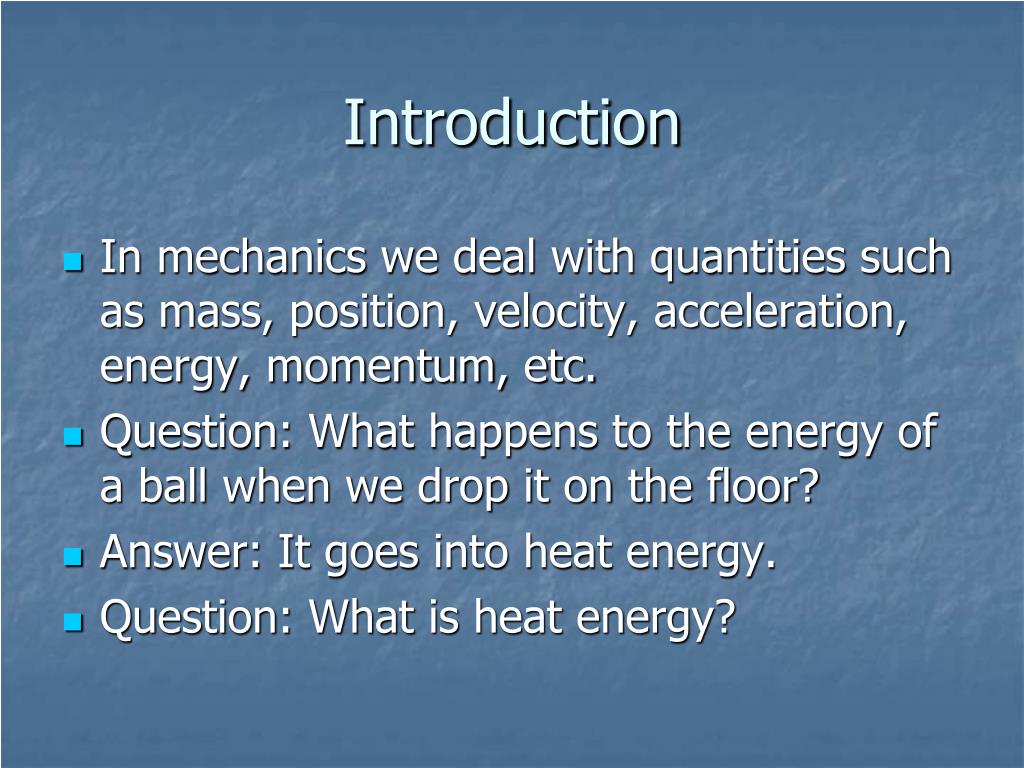 Introduction

- In mechanics we deal with quantities such as mass, position, velocity, acceleration, energy, momentum, etc.
- Question: What happens to the energy of a ball when we drop it on the floor?
- Answer: It goes into heat energy.
- Question: What is heat energy?